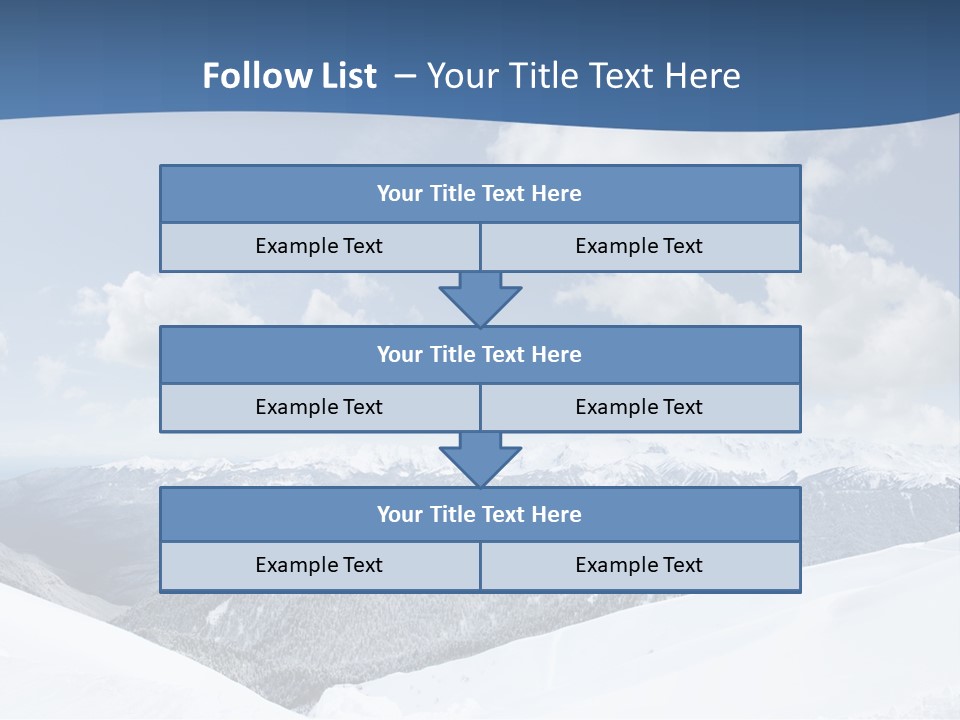 Follow List – Your Title Text Here

Your Title Text Here

Example Text

Example Text

Your Title Text Here

Example Text

Example Text

Your Title Text Here

Example Text

Example Text